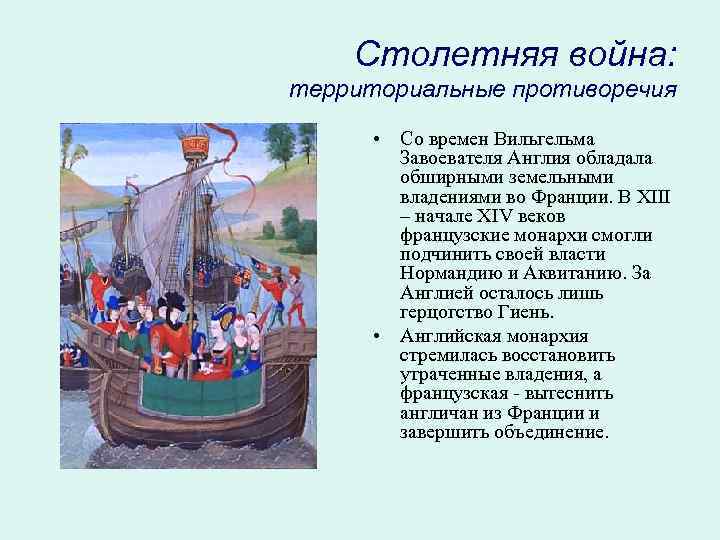 Столетняя война:
территориальные противоречия

• Со времен Вильгельма Завоевателя Англия обладала обширными земельными владениями во Франции. В XIII – начале XIV веков французские монархи смогли подчинить своей власти Нормандию и Аквитанию. За Англией осталось лишь герцогство Гиень.

• Английская монархия стремилась восстановить утраченные владения, а французская - вытеснить англичан из Франции и завершить объединение.